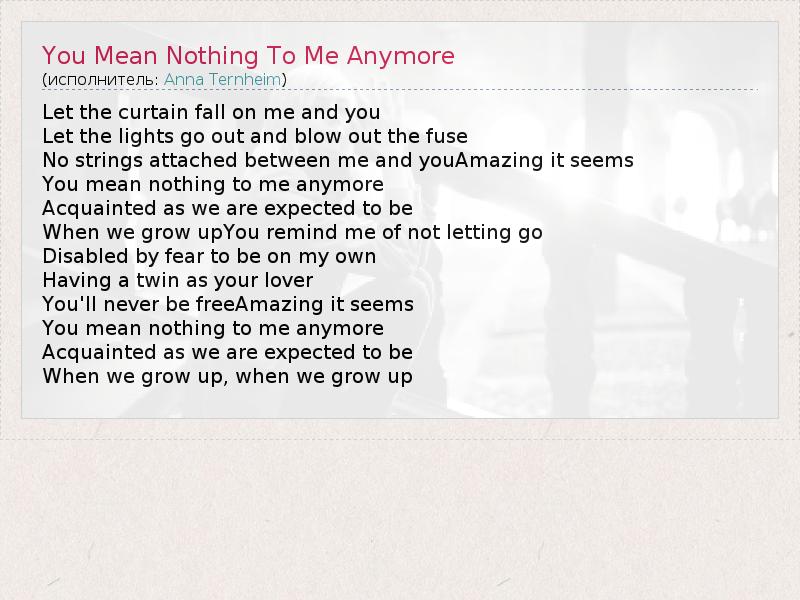 You Mean Nothing To Me Anymore
(исполнитель: Anna Ternheim)

Let the curtain fall on me and you
Let the lights go out and blow out the fuse
No strings attached between me and youAmazing it seems
You mean nothing to me anymore
Acquainted as we are expected to be
When we grow upYou remind me of not letting go
Disabled by fear to be on my own
Having a twin as your lover
You'll never be freeAmazing it seems
You mean nothing to me anymore
Acquainted as we are expected to be
When we grow up, when we grow up